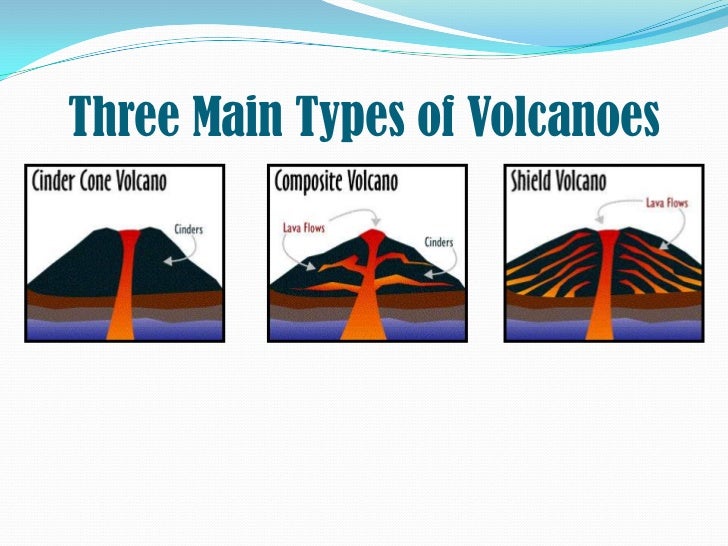 Three Main Types of Volcanoes

Cinder Cone Volcano

Cinders

Composite Volcano

Lava Flows

Cinders

Shield Volcano

Lava Flows